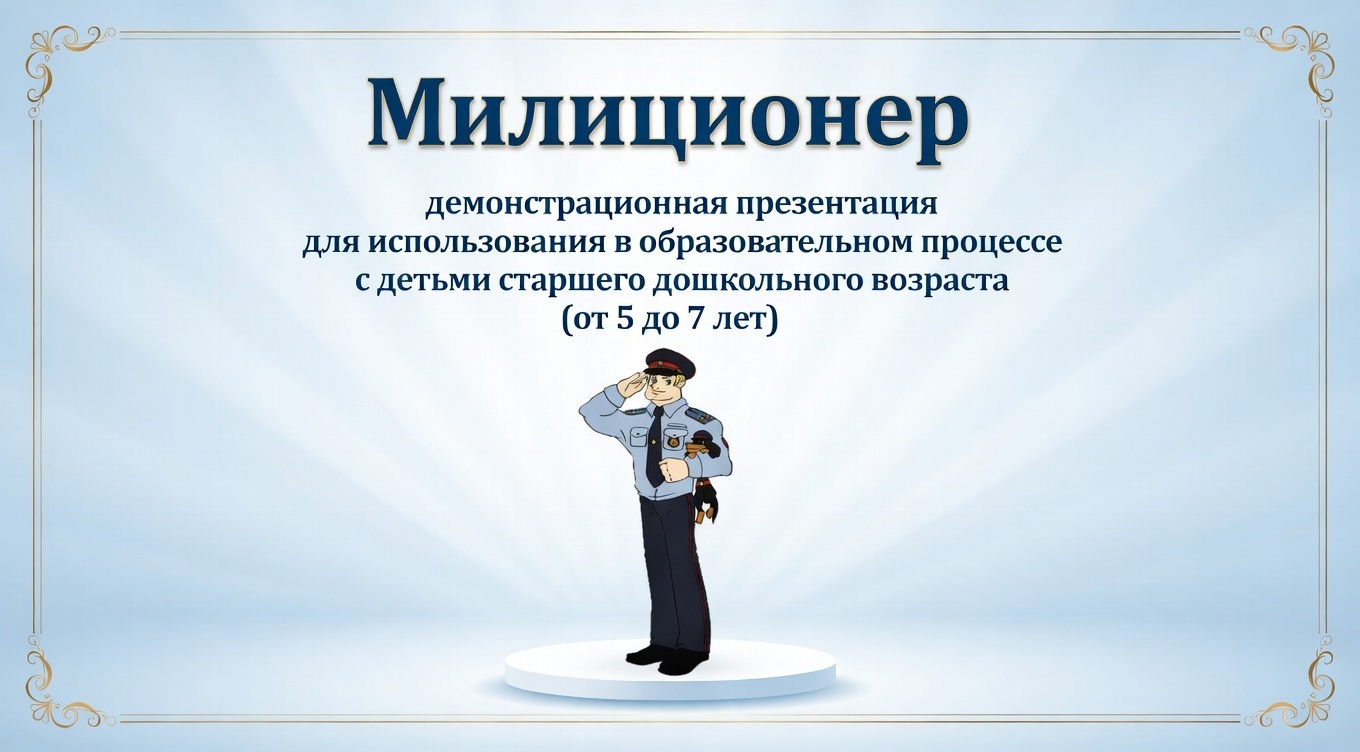 Милиционер

демонстрационная презентация
для использования в образовательном процессе
с детьми старшего дошкольного возраста
(от 5 до 7 лет)